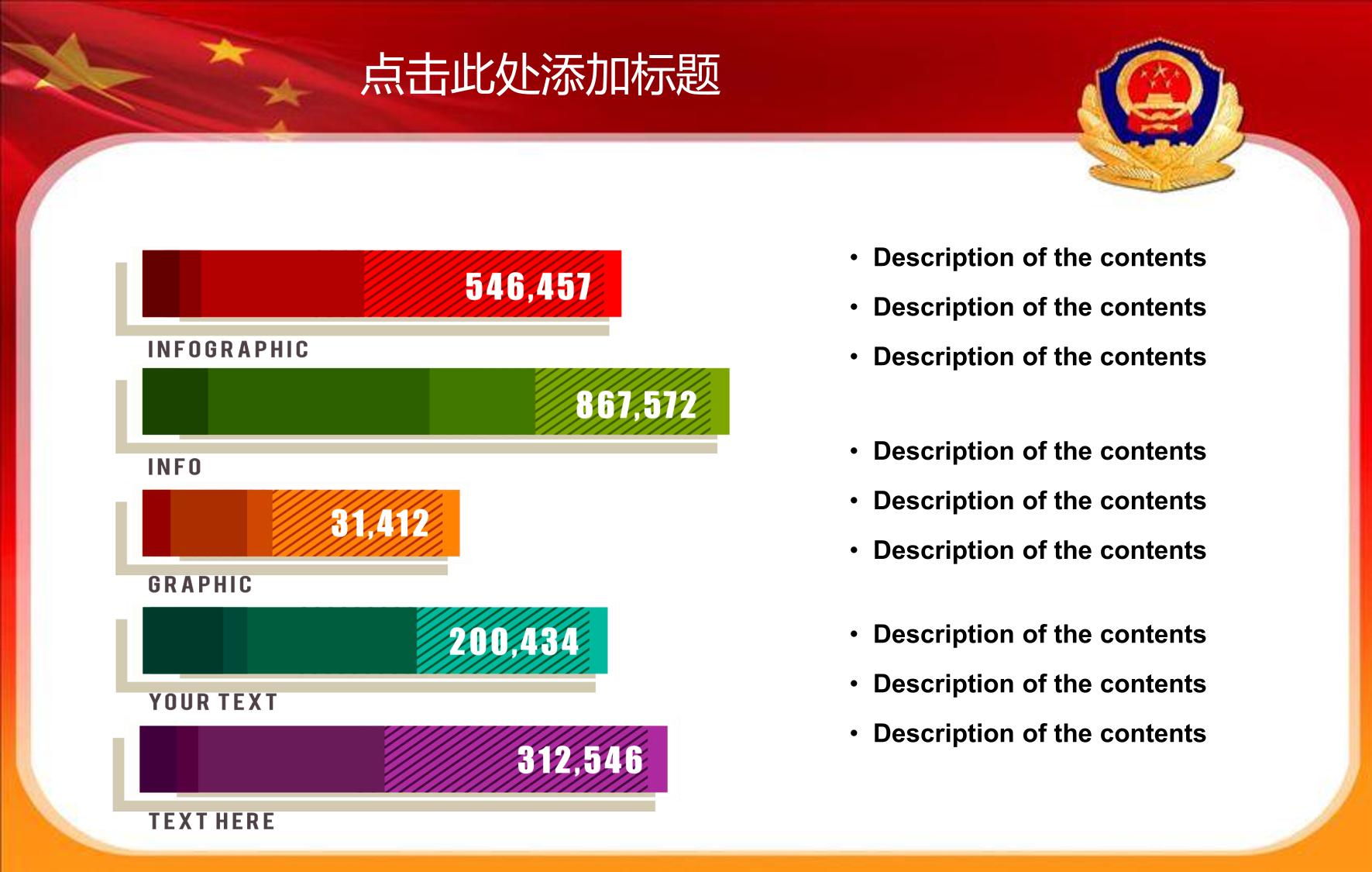 点击此处添加标题

546,457

INFOGRAPHIC

867,572

INFO

31,412

GRAPHIC

200,434

YOUR TEXT

312,546

TEXT HERE

• Description of the contents
• Description of the contents
• Description of the contents

• Description of the contents
• Description of the contents
• Description of the contents

• Description of the contents
• Description of the contents
• Description of the contents